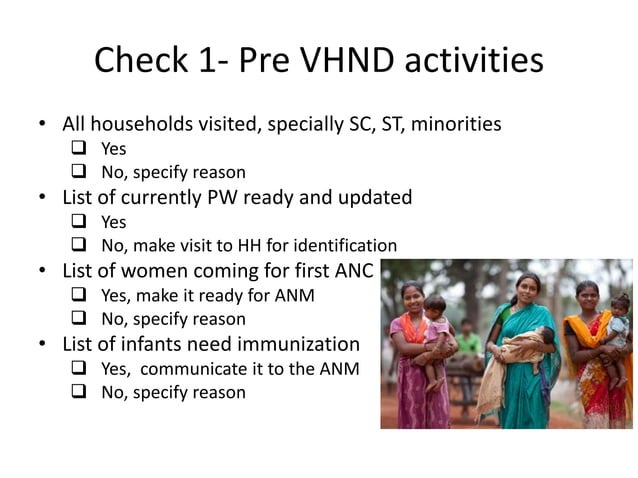 Check 1- Pre VHND activities

• All households visited, specially SC, ST, minorities
❑ Yes
❑ No, specify reason
• List of currently PW ready and updated
❑ Yes
❑ No, make visit to HH for identification
• List of women coming for first ANC
❑ Yes, make it ready for ANM
❑ No, specify reason
• List of infants need immunization
❑ Yes, communicate it to the ANM
❑ No, specify reason